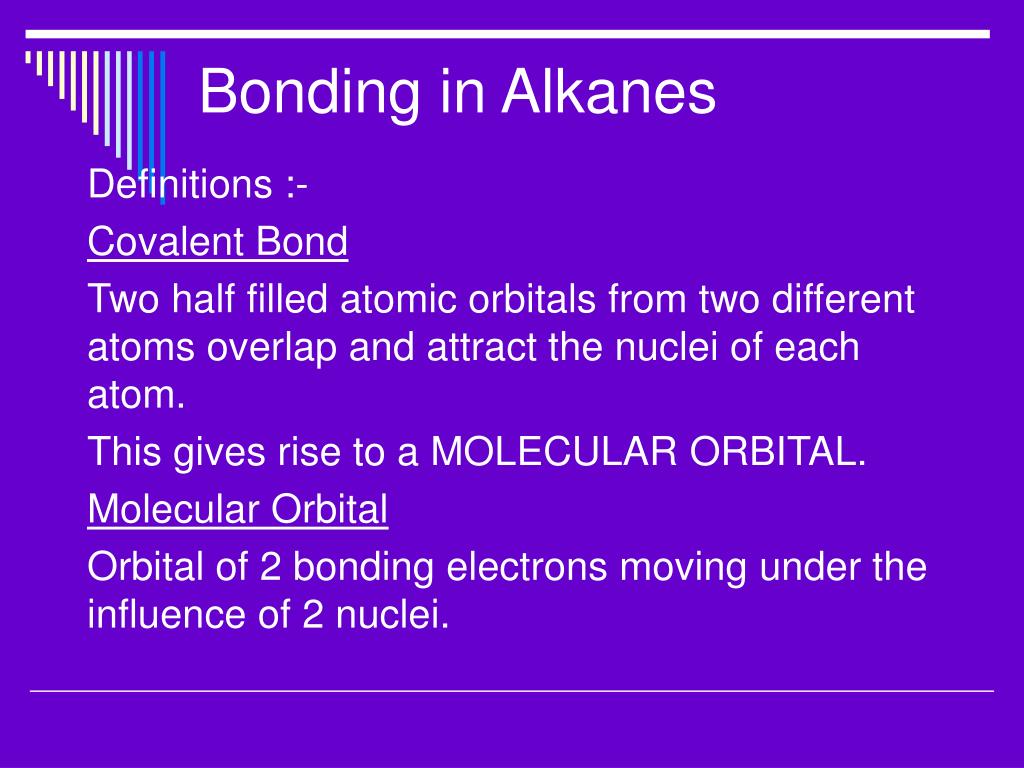 Bonding in Alkanes

Definitions :-

Covalent Bond

Two half filled atomic orbitals from two different atoms overlap and attract the nuclei of each atom.

This gives rise to a MOLECULAR ORBITAL.

Molecular Orbital

Orbital of 2 bonding electrons moving under the influence of 2 nuclei.